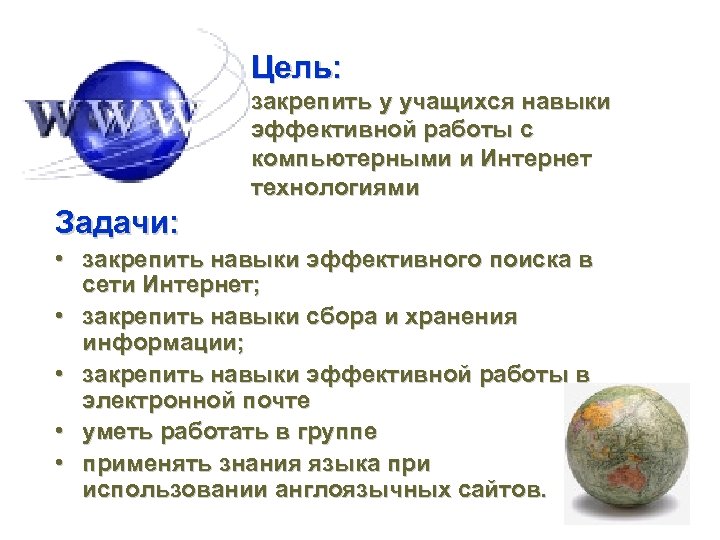 WWW

Цель:

закрепить у учащихся навыки эффективной работы с компьютерными и Интернет технологиями

Задачи:

• закрепить навыки эффективного поиска в сети Интернет;
• закрепить навыки сбора и хранения информации;
• закрепить навыки эффективной работы в электронной почте
• уметь работать в группе
• применять знания языка при использовании англоязычных сайтов.